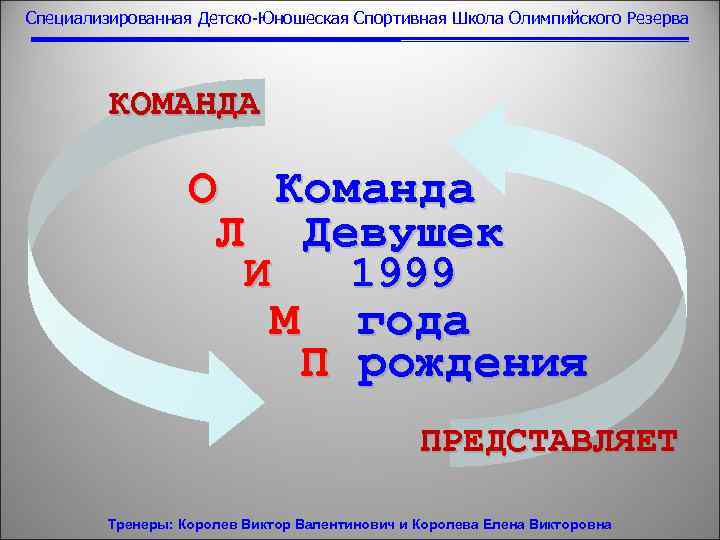 Специализированная Детско-Юношеская Спортивная Школа Олимпийского Резерва

КОМАНДА

О Команда
Л Девушек
И 1999
М года
П рождения

ПРЕДСТАВЛЯЕТ

Тренеры: Королев Виктор Валентинович и Королева Елена Викторовна